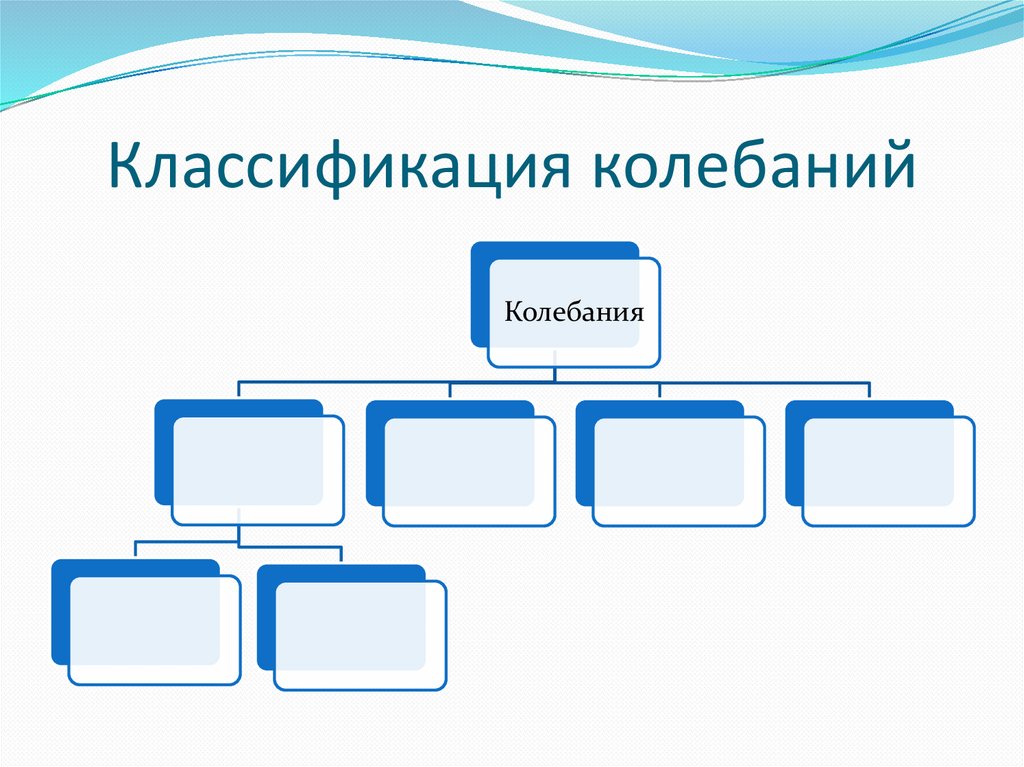 Классификация колебаний

Колебания